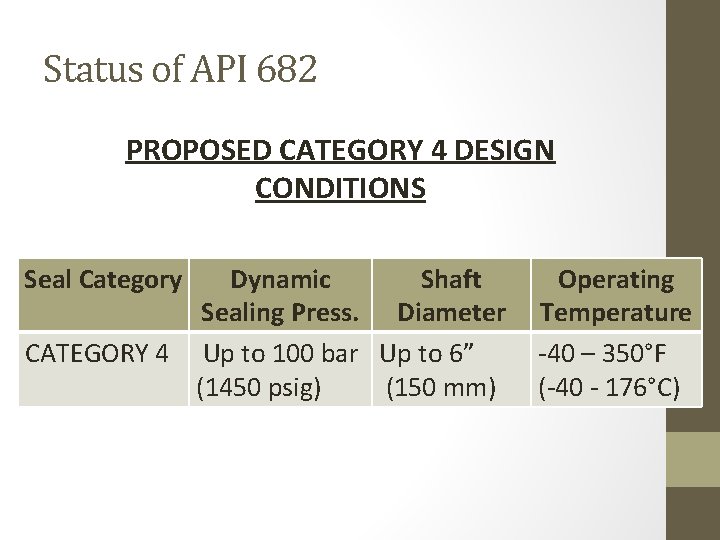 Status of API 682

PROPOSED CATEGORY 4 DESIGN CONDITIONS

| Seal Category | Dynamic Sealing Press. | Shaft Diameter | Operating Temperature |
|---|---|---|---|
| CATEGORY 4 | Up to 100 bar (1450 psig) | Up to 6” (150 mm) | -40 – 350°F (-40 - 176°C) |